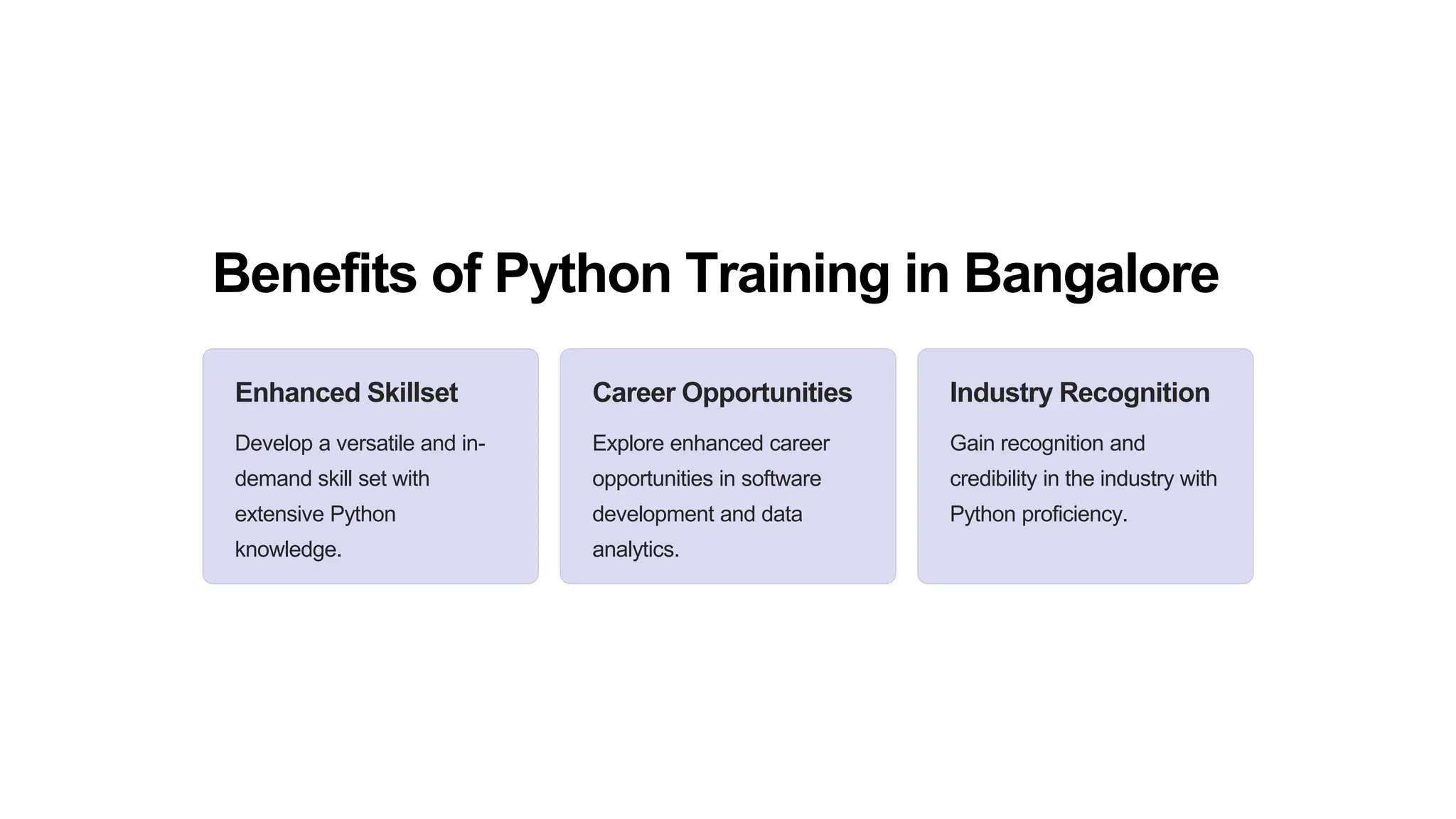 Benefits of Python Training in Bangalore

Enhanced Skillset

Develop a versatile and in-demand skill set with extensive Python knowledge.

Career Opportunities

Explore enhanced career opportunities in software development and data analytics.

Industry Recognition

Gain recognition and credibility in the industry with Python proficiency.